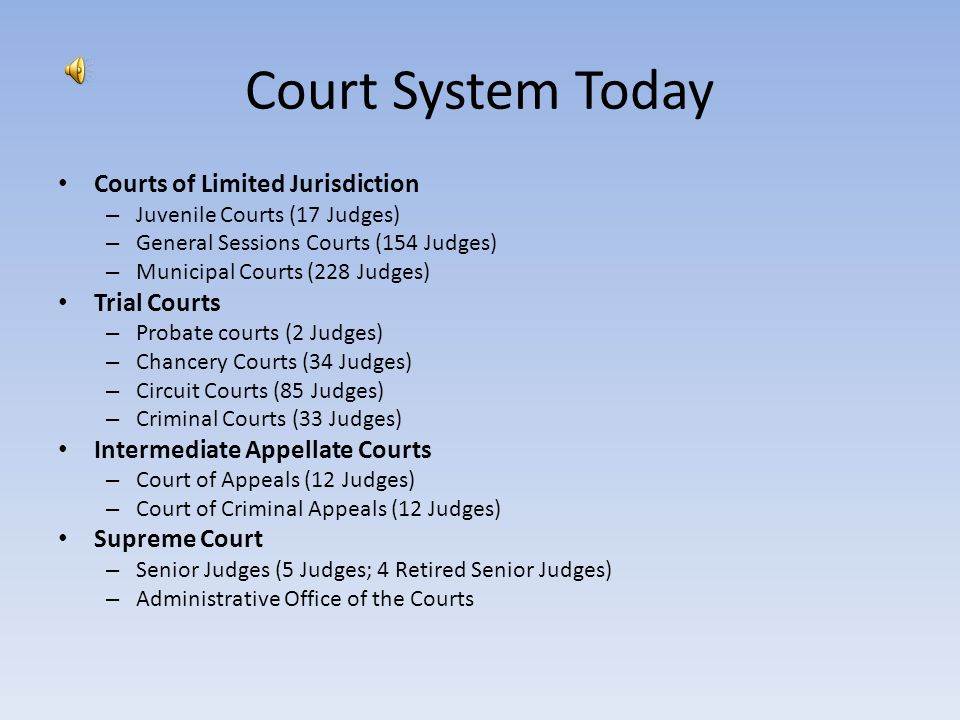 Court System Today

• Courts of Limited Jurisdiction
– Juvenile Courts (17 Judges)
– General Sessions Courts (154 Judges)
– Municipal Courts (228 Judges)
• Trial Courts
– Probate courts (2 Judges)
– Chancery Courts (34 Judges)
– Circuit Courts (85 Judges)
– Criminal Courts (33 Judges)
• Intermediate Appellate Courts
– Court of Appeals (12 Judges)
– Court of Criminal Appeals (12 Judges)
• Supreme Court
– Senior Judges (5 Judges; 4 Retired Senior Judges)
– Administrative Office of the Courts